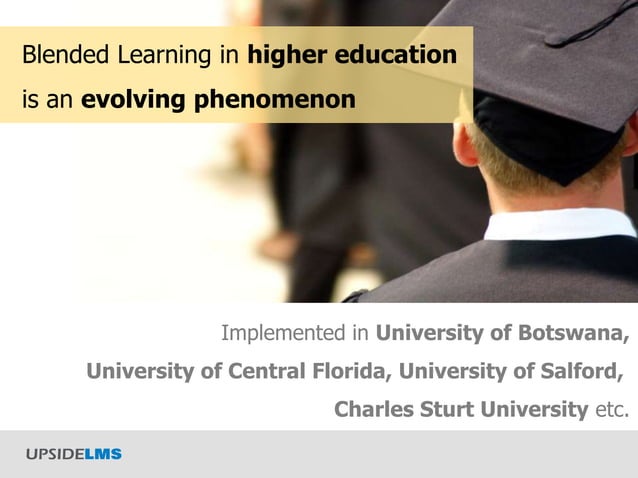 Blended Learning in higher education is an evolving phenomenon

Implemented in University of Botswana, University of Central Florida, University of Salford, Charles Sturt University etc.

UPSIDELMS